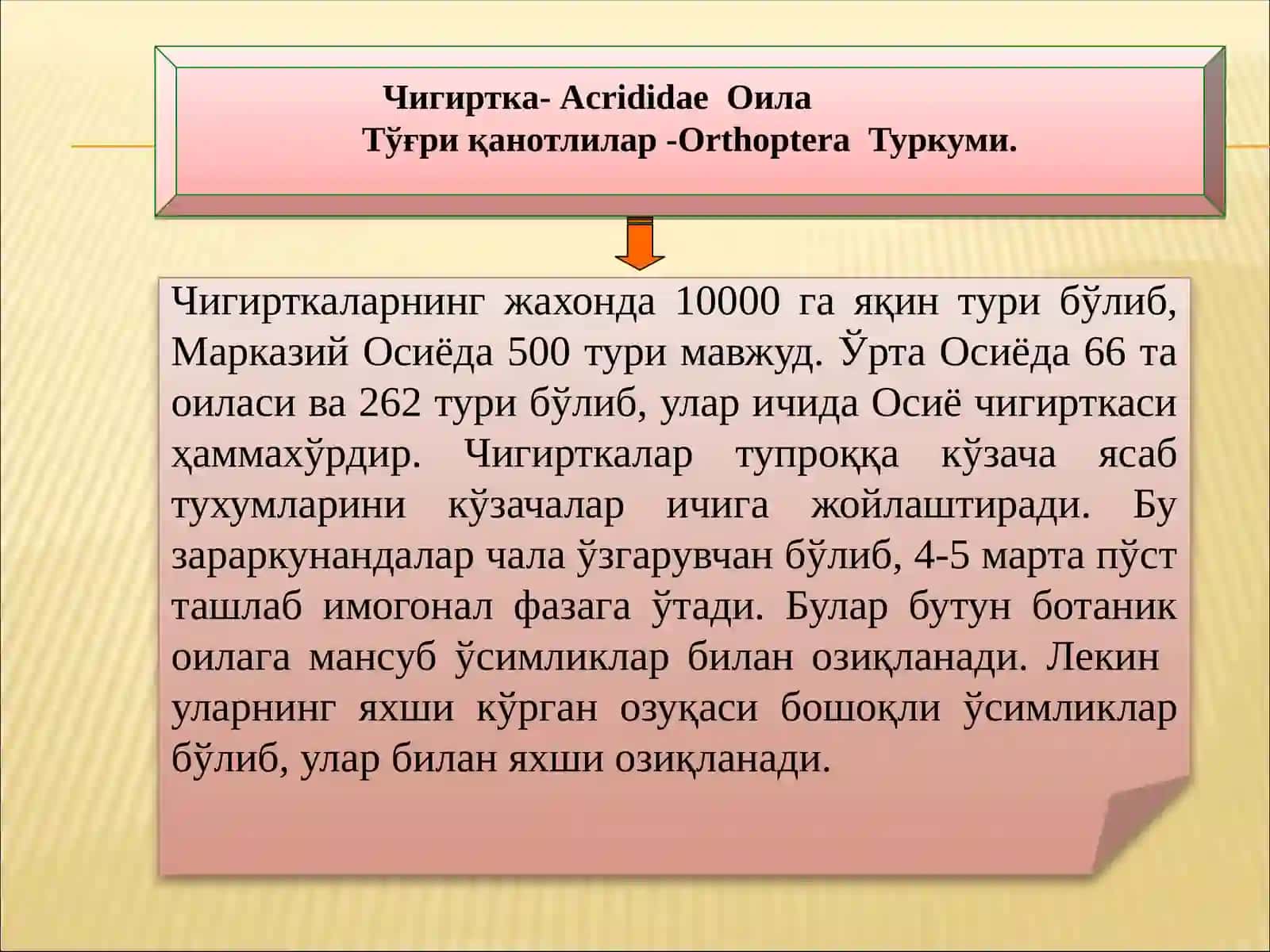 Чигиртка- Acrididae Оила
Тўғри қанотлилар -Orthoptera Туркуми.

Чигирткаларнинг жахонда 10000 га яқин тури бўлиб, Марказий Осиёда 500 тури мавжуд. Ўрта Осиёда 66 та оиласи ва 262 тури бўлиб, улар ичида Осиё чигирткаси ҳаммахўрдир. Чигирткалар тупроққа кўзача ясаб тухумларини кўзачалар ичига жойлаштиради. Бу зараркунандалар чала ўзгарувчан бўлиб, 4-5 марта пўст ташлаб имогонал фазага ўтади. Булар бутун ботаник оилага мансуб ўсимликлар билан озиқланади. Лекин уларнинг яхши кўрган озуқаси бошоқли ўсимликлар бўлиб, улар билан яхши озиқланади.